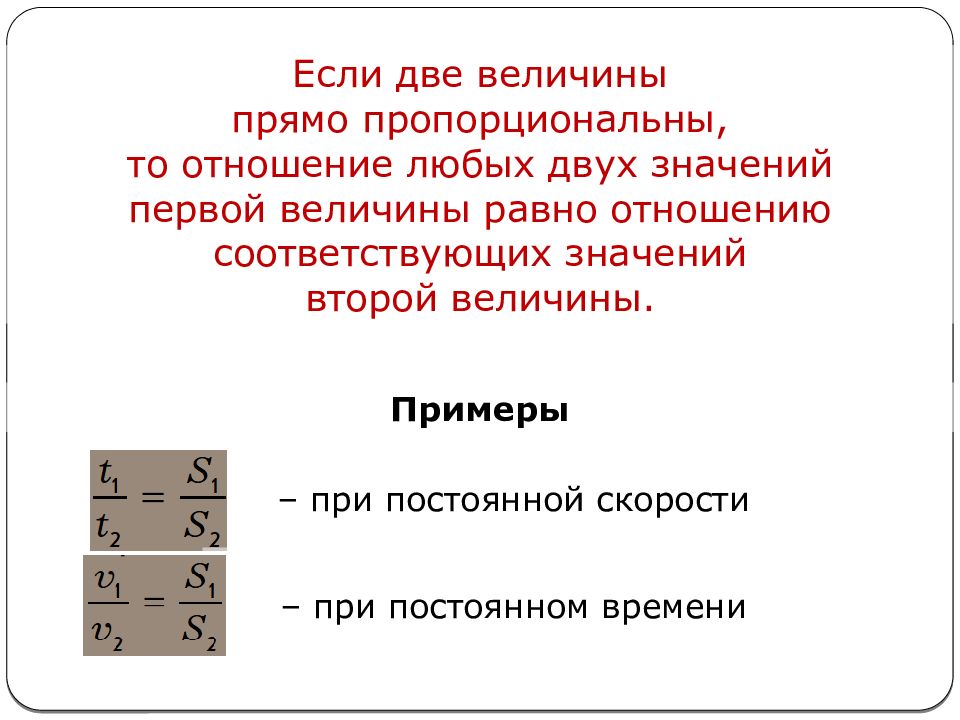 Если две величины прямо пропорциональны, то отношение любых двух значений первой величины равно отношению соответствующих значений второй величины.

Примеры

$\frac{t_1}{t_2} = \frac{S_1}{S_2}$ – при постоянной скорости

$\frac{v_1}{v_2} = \frac{S_1}{S_2}$ – при постоянном времени